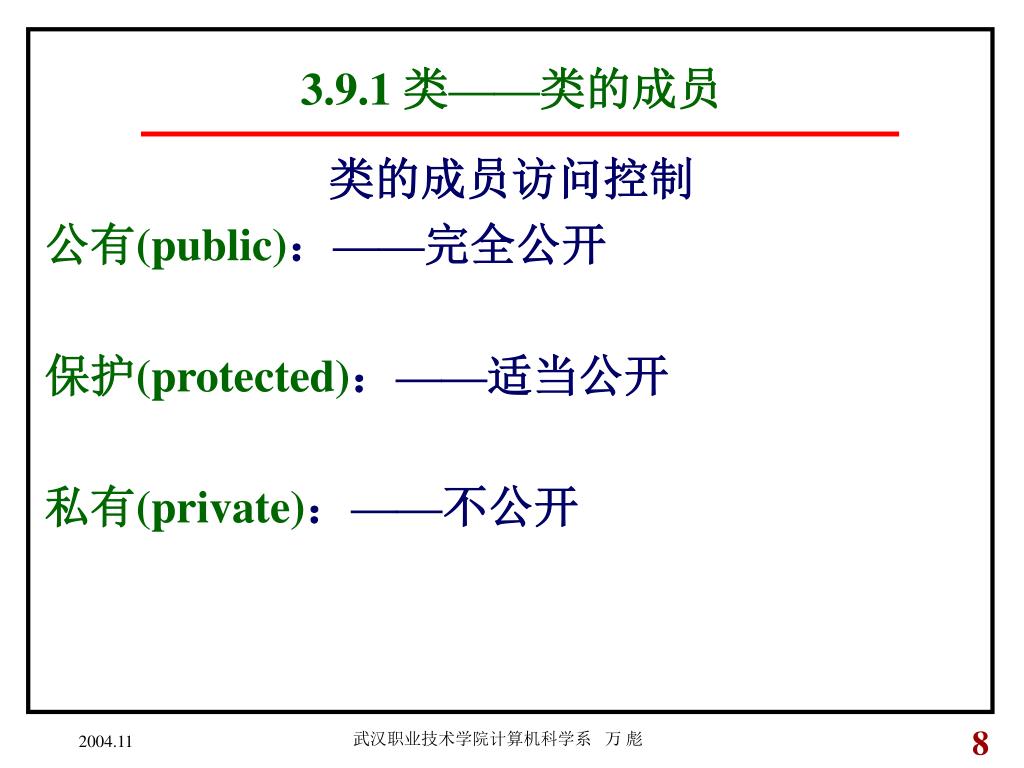 3.9.1 类——类的成员

类的成员访问控制

公有(public)：——完全公开

保护(protected)：——适当公开

私有(private)：——不公开

2004.11

武汉职业技术学院计算机科学系 万 彪

8